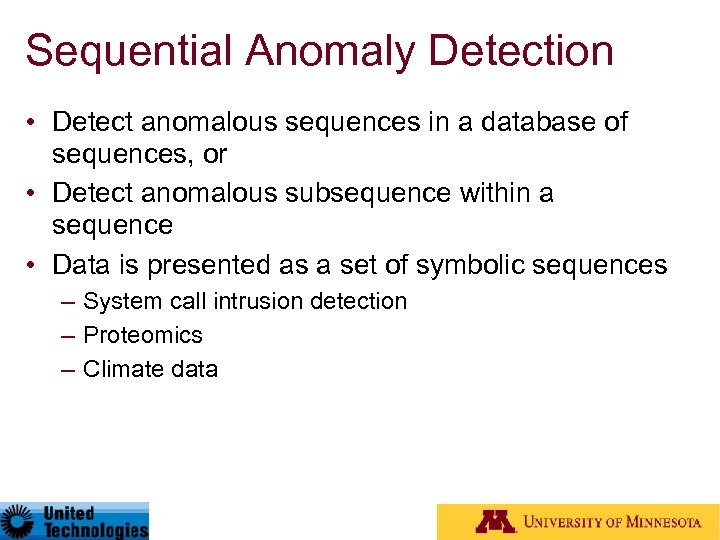 Sequential Anomaly Detection

• Detect anomalous sequences in a database of sequences, or
• Detect anomalous subsequence within a sequence
• Data is presented as a set of symbolic sequences
  – System call intrusion detection
  – Proteomics
  – Climate data

United Technologies

UNIVERSITY OF MINNESOTA